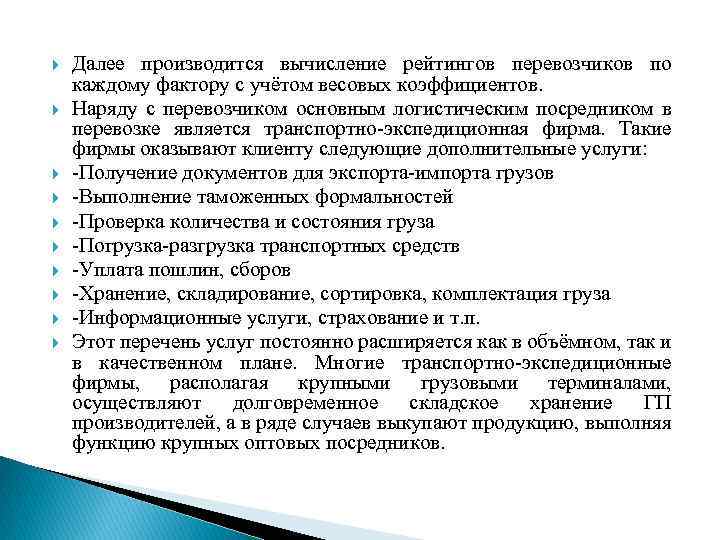 Далее производится вычисление рейтингов перевозчиков по каждому фактору с учётом весовых коэффициентов.

Наряду с перевозчиком основным логистическим посредником в перевозке является транспортно-экспедиционная фирма. Такие фирмы оказывают клиенту следующие дополнительные услуги:

-Получение документов для экспорта-импорта грузов

-Выполнение таможенных формальностей

-Проверка количества и состояния груза

-Погрузка-разгрузка транспортных средств

-Уплата пошлин, сборов

-Хранение, складирование, сортировка, комплектация груза

-Информационные услуги, страхование и т.п.

Этот перечень услуг постоянно расширяется как в объёмном, так и в качественном плане. Многие транспортно-экспедиционные фирмы, располагая крупными грузовыми терминалами, осуществляют долговременное складское хранение ГП производителей, а в ряде случаев выкупают продукцию, выполняя функцию крупных оптовых посредников.